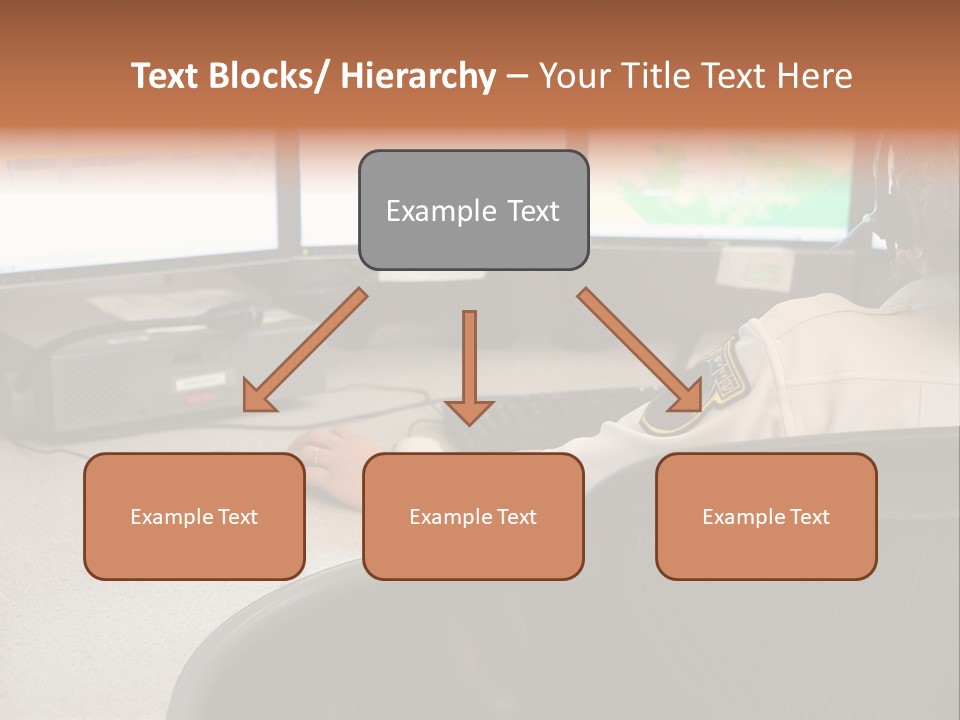 Text Blocks/ Hierarchy – Your Title Text Here

Example Text

Example Text

Example Text

Example Text